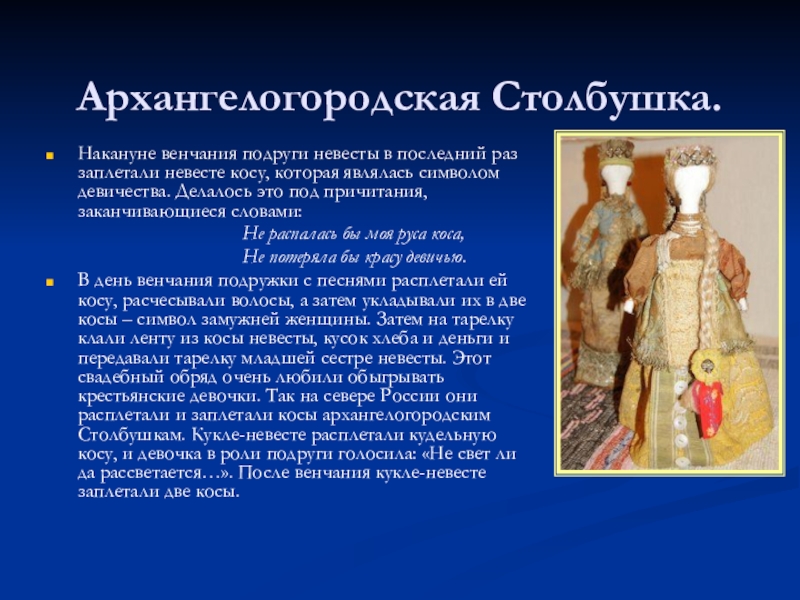 Архангелогородская Столбушка.

Накануне венчания подруги невесты в последний раз заплетали невесте косу, которая являлась символом девичества. Делалось это под причитания, заканчивающиеся словами:

Не распалась бы моя руса коса,
Не потеряла бы красу девичью.

В день венчания подружки с песнями расплетали ей косу, расчесывали волосы, а затем укладывали их в две косы – символ замужней женщины. Затем на тарелку клали ленту из косы невесты, кусок хлеба и деньги и передавали тарелку младшей сестре невесты. Этот свадебный обряд очень любили обыгрывать крестьянские девочки. Так на севере России они расплетали и заплетали косы архангелогородским Столбушкам. Кукле-невесте расплетали кудельную косу, и девочка в роли подруги голосила: «Не свет ли да рассветается…». После венчания кукле-невесте заплетали две косы.